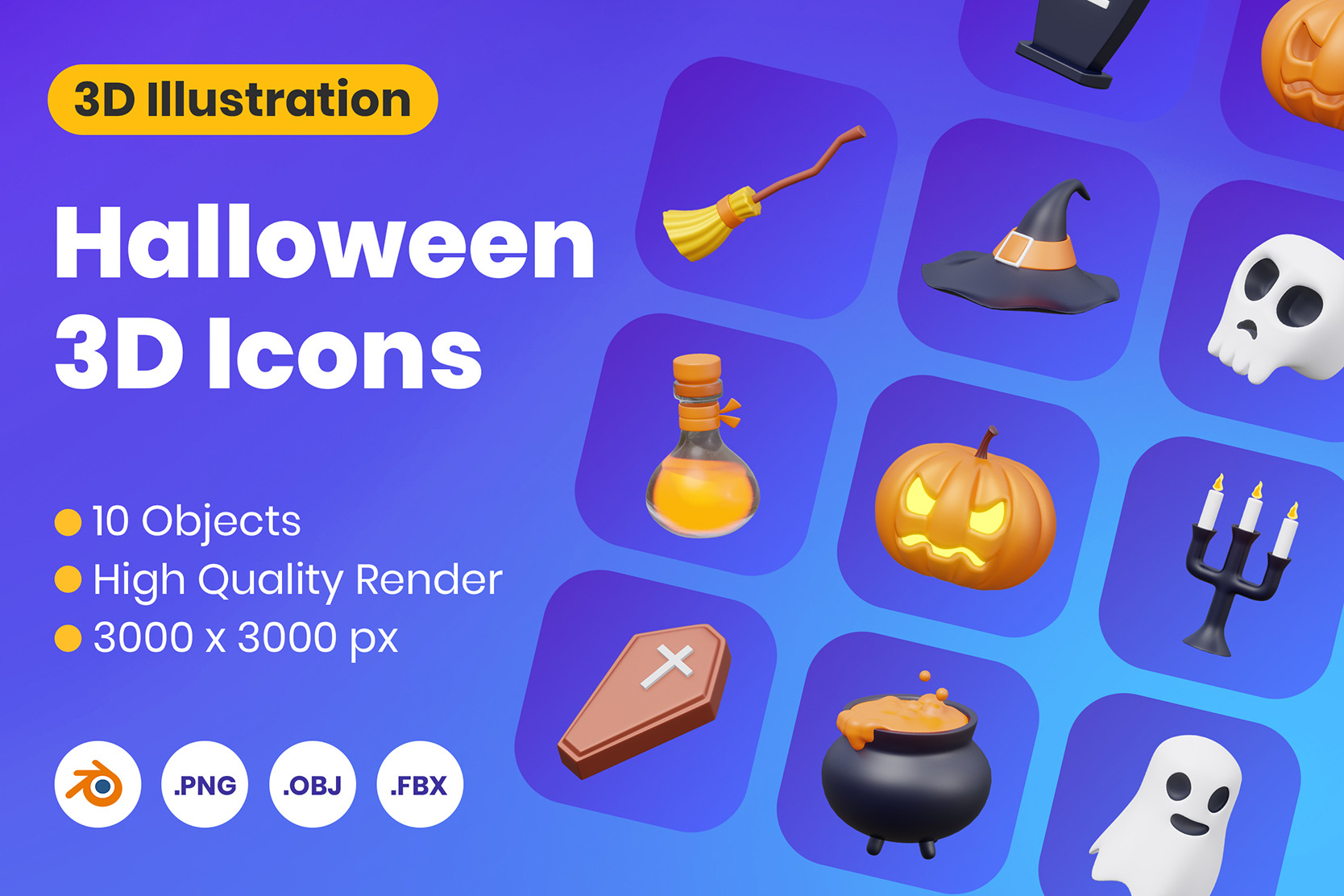 3D Illustration

Halloween 3D Icons

10 Objects
High Quality Render
3000 x 3000 px

.PNG .OBJ .FBX